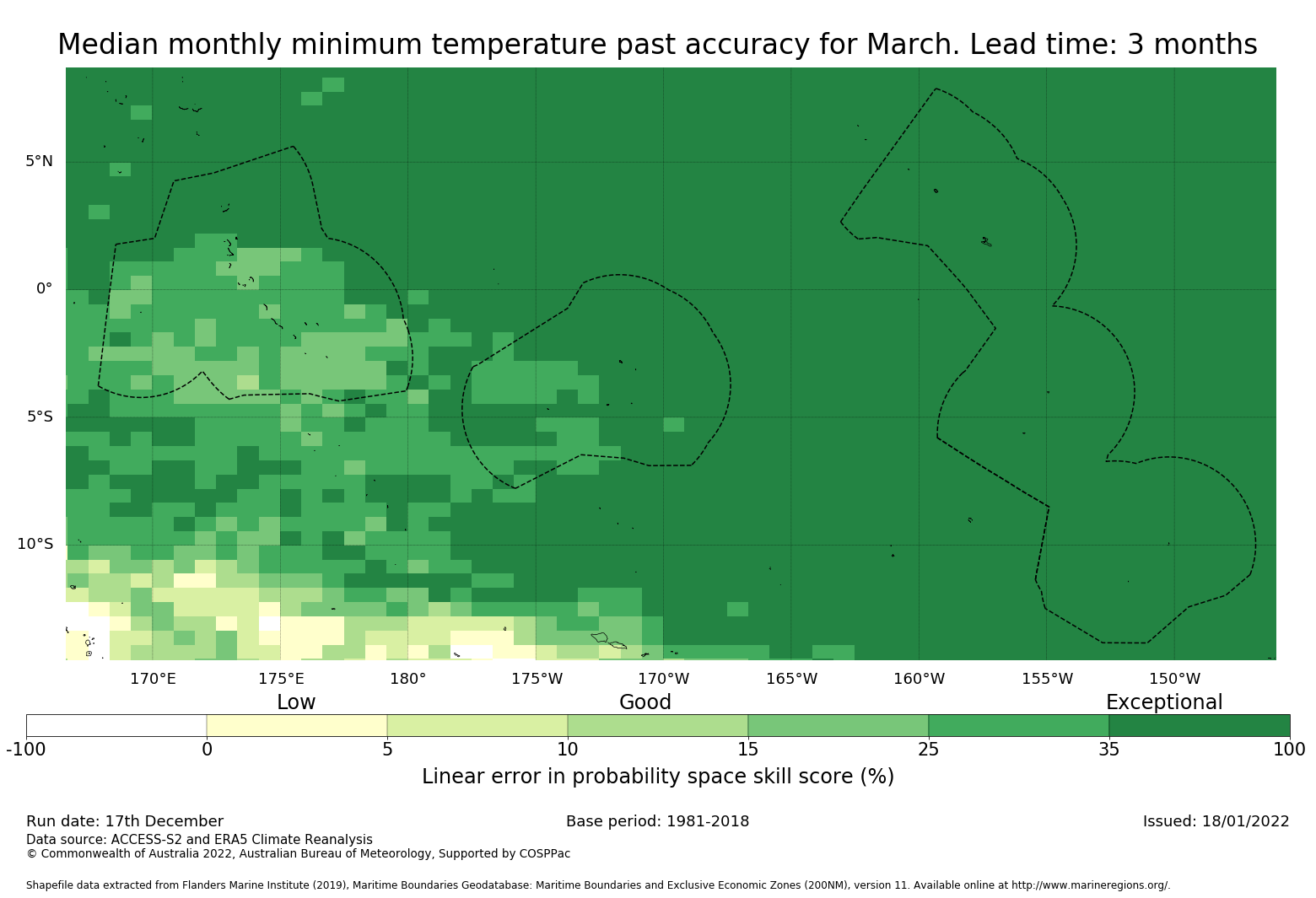 Median monthly minimum temperature past accuracy for March. Lead time: 3 months

5°N
0°
5°S
10°S

170°E 175°E 180° 175°W 170°W 165°W 160°W 155°W 150°W

Low Good Exceptional

-100 0 5 10 15 25 35 100

Linear error in probability space skill score (%)

Run date: 17th December
Base period: 1981-2018
Issued: 18/01/2022
Data source: ACCESS-S2 and ERA5 Climate Reanalysis
© Commonwealth of Australia 2022, Australian Bureau of Meteorology, Supported by COSPPac

Shapefile data extracted from Flanders Marine Institute (2019), Maritime Boundaries Geodatabase: Maritime Boundaries and Exclusive Economic Zones (200NM), version 11. Available online at http://www.marineregions.org/.